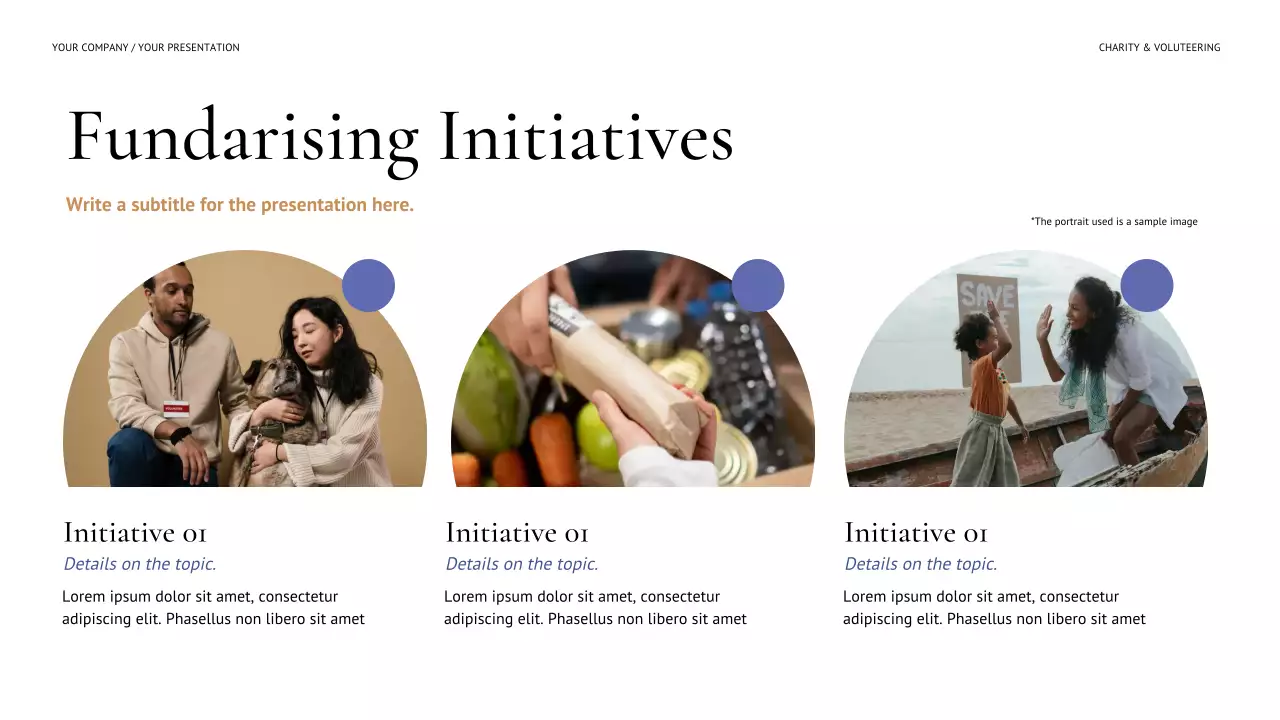 YOUR COMPANY / YOUR PRESENTATION

CHARITY & VOLUTEERING

Fundarising Initiatives

Write a subtitle for the presentation here.

*The portrait used is a sample image

SAVE

Initiative 01

Details on the topic.

Lorem ipsum dolor sit amet, consectetur adipiscing elit. Phasellus non libero sit amet

Initiative 01

Details on the topic.

Lorem ipsum dolor sit amet, consectetur adipiscing elit. Phasellus non libero sit amet

Initiative 01

Details on the topic.

Lorem ipsum dolor sit amet, consectetur adipiscing elit. Phasellus non libero sit amet